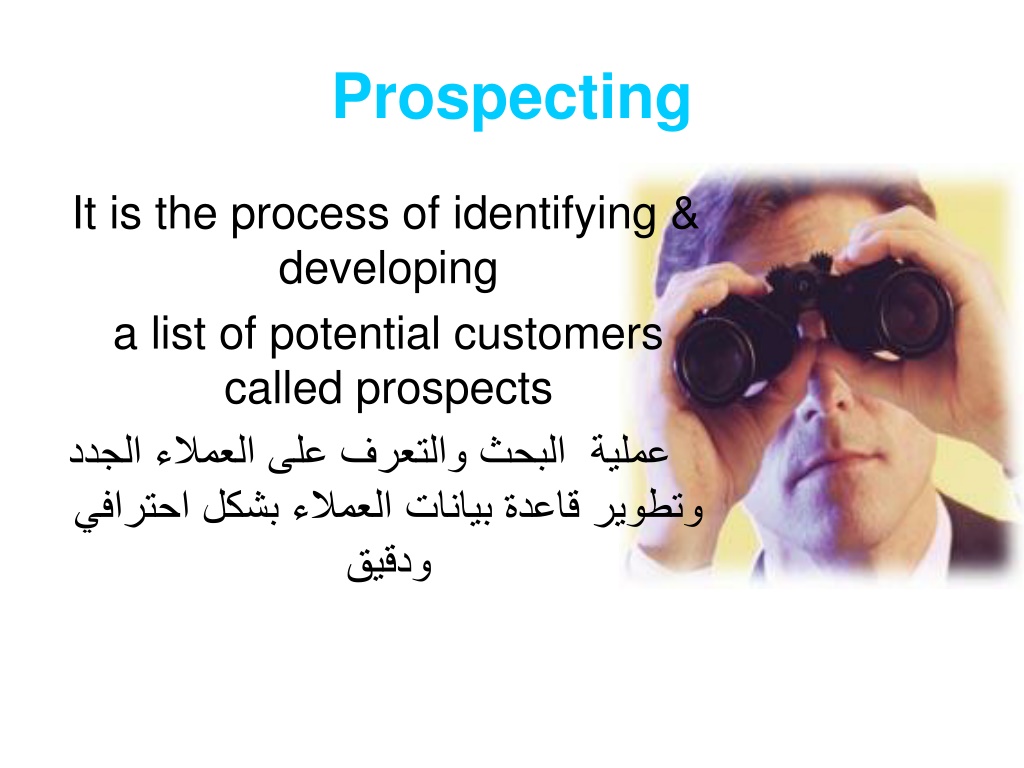 Prospecting

It is the process of identifying & developing
a list of potential customers called prospects
عملية البحث والتعرف على العملاء الجدد وتطوير قاعدة بيانات العملاء بشكل احترافي ودقيق